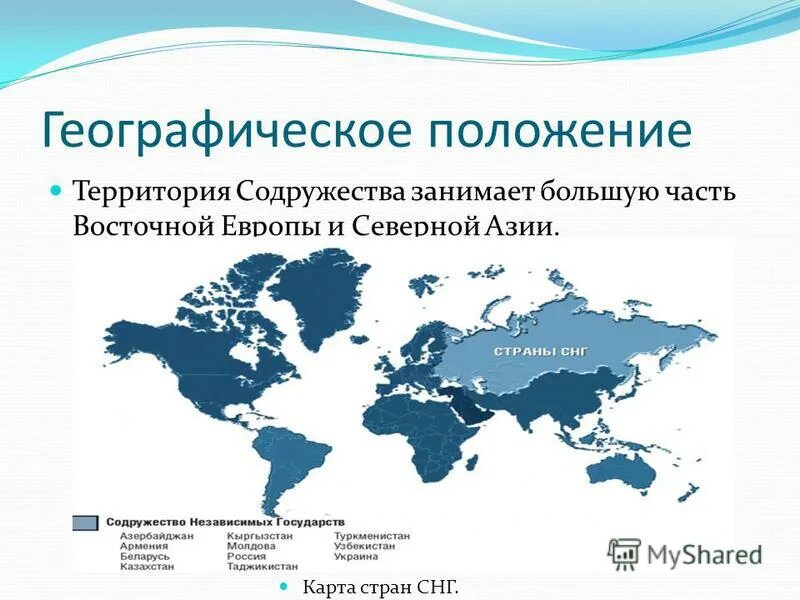 Географическое положение

Территория Содружества занимает большую часть Восточной Европы и Северной Азии.

СТРАНЫ СНГ

Содружество Независимых Государств

Азербайджан
Армения
Беларусь
Казахстан

Кыргызстан
Молдова
Россия
Таджикистан

Туркменистан
Узбекистан
Украина

MyShared

Карта стран СНГ.